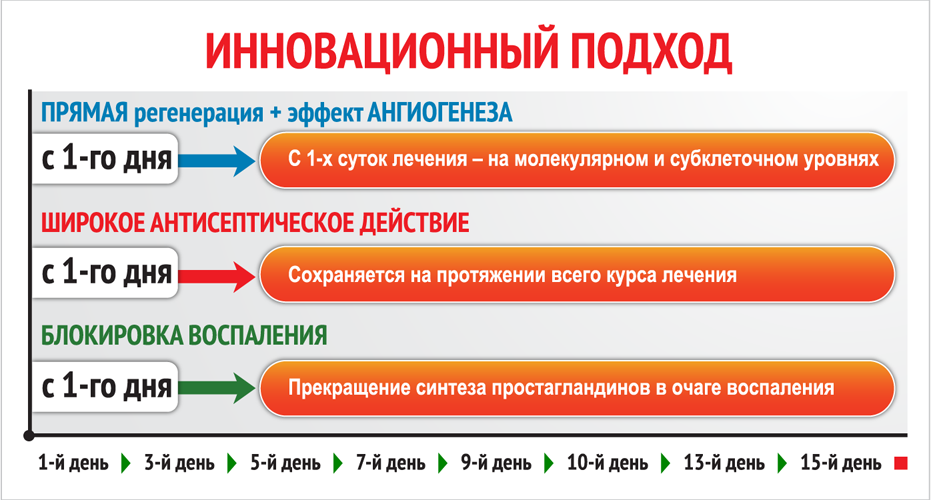 ИННОВАЦИОННЫЙ ПОДХОД

ПРЯМАЯ регенерация + эффект АНГИОГЕНЕЗА

с 1-го дня

С 1-х суток лечения – на молекулярном и субклеточном уровнях

ШИРОКОЕ АНТИСЕПТИЧЕСКОЕ ДЕЙСТВИЕ

с 1-го дня

Сохраняется на протяжении всего курса лечения

БЛОКИРОВКА ВОСПАЛЕНИЯ

с 1-го дня

Прекращение синтеза простагландинов в очаге воспаления

1-й день 3-й день 5-й день 7-й день 9-й день 10-й день 13-й день 15-й день